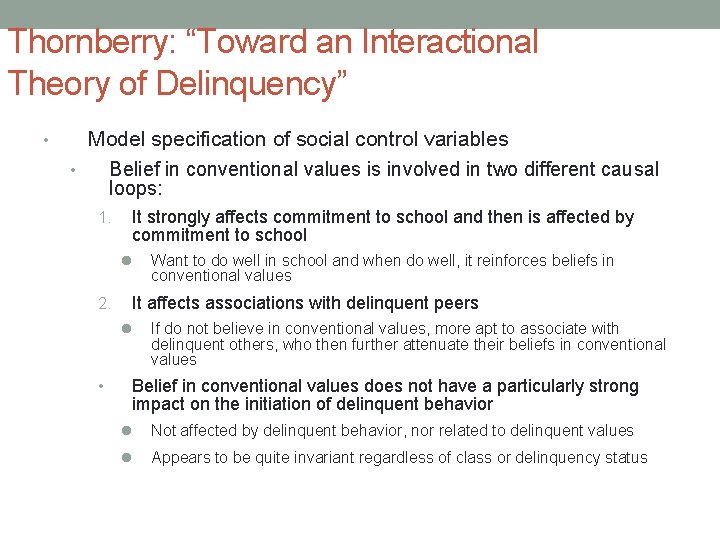 Thornberry: “Toward an Interactional Theory of Delinquency”

• Model specification of social control variables

• Belief in conventional values is involved in two different causal loops:

1. It strongly affects commitment to school and then is affected by commitment to school

● Want to do well in school and when do well, it reinforces beliefs in conventional values

2. It affects associations with delinquent peers

● If do not believe in conventional values, more apt to associate with delinquent others, who then further attenuate their beliefs in conventional values

• Belief in conventional values does not have a particularly strong impact on the initiation of delinquent behavior

● Not affected by delinquent behavior, nor related to delinquent values

● Appears to be quite invariant regardless of class or delinquency status